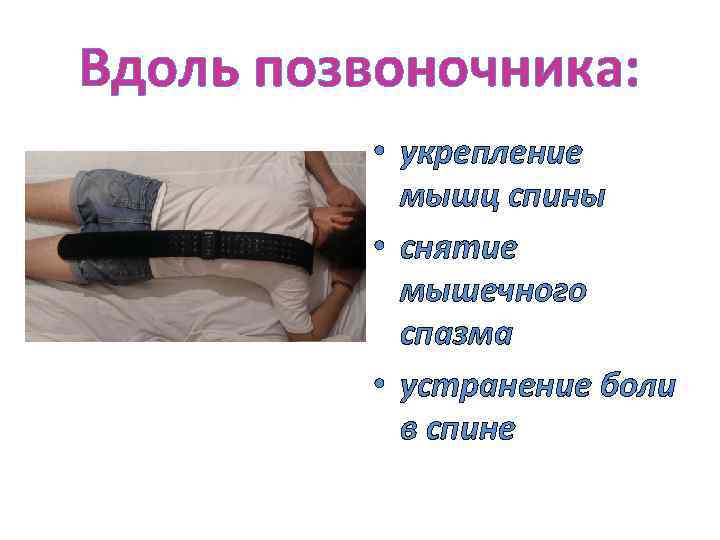 Вдоль позвоночника:

• укрепление мышц спины
• снятие мышечного спазма
• устранение боли в спине